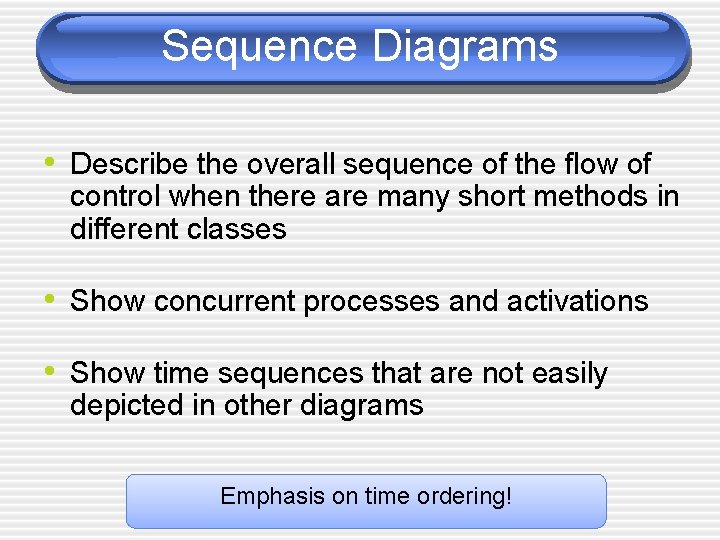 Sequence Diagrams

• Describe the overall sequence of the flow of control when there are many short methods in different classes

• Show concurrent processes and activations

• Show time sequences that are not easily depicted in other diagrams

Emphasis on time ordering!